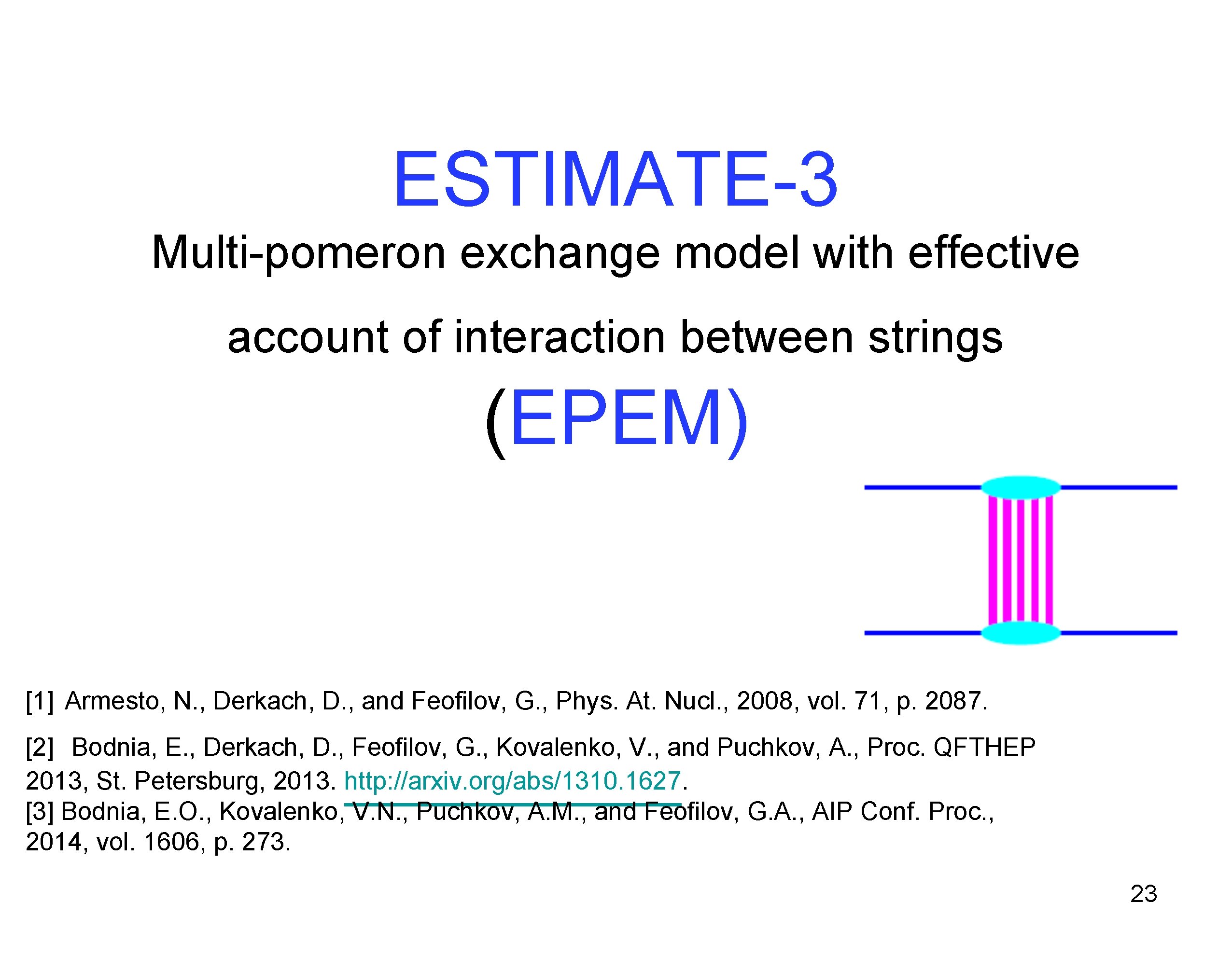 ESTIMATE-3

Multi-pomeron exchange model with effective account of interaction between strings

(EPEM)

[1] Armesto, N., Derkach, D., and Feofilov, G., Phys. At. Nucl., 2008, vol. 71, p. 2087.

[2] Bodnia, E., Derkach, D., Feofilov, G., Kovalenko, V., and Puchkov, A., Proc. QFTHEP 2013, St. Petersburg, 2013. http://arxiv.org/abs/1310.1627.
[3] Bodnia, E.O., Kovalenko, V.N., Puchkov, A.M., and Feofilov, G.A., AIP Conf. Proc., 2014, vol. 1606, p. 273.

23